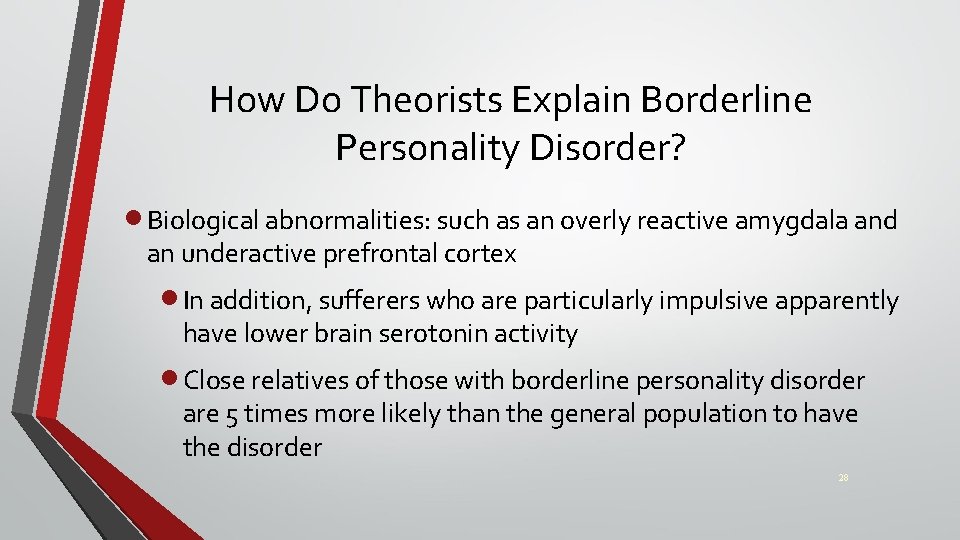 How Do Theorists Explain Borderline Personality Disorder?

• Biological abnormalities: such as an overly reactive amygdala and an underactive prefrontal cortex

• In addition, sufferers who are particularly impulsive apparently have lower brain serotonin activity

• Close relatives of those with borderline personality disorder are 5 times more likely than the general population to have the disorder

28